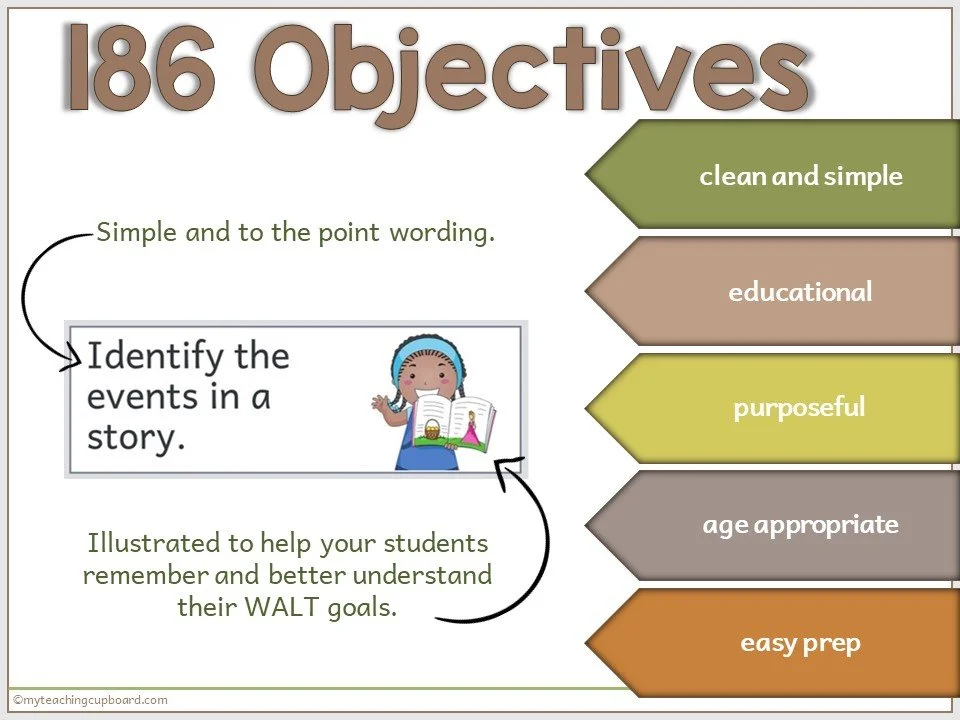 186 Objectives

Simple and to the point wording.

Identify the events in a story.

Illustrated to help your students remember and better understand their WALT goals.

clean and simple

educational

purposeful

age appropriate

easy prep

©myteachingcupboard.com